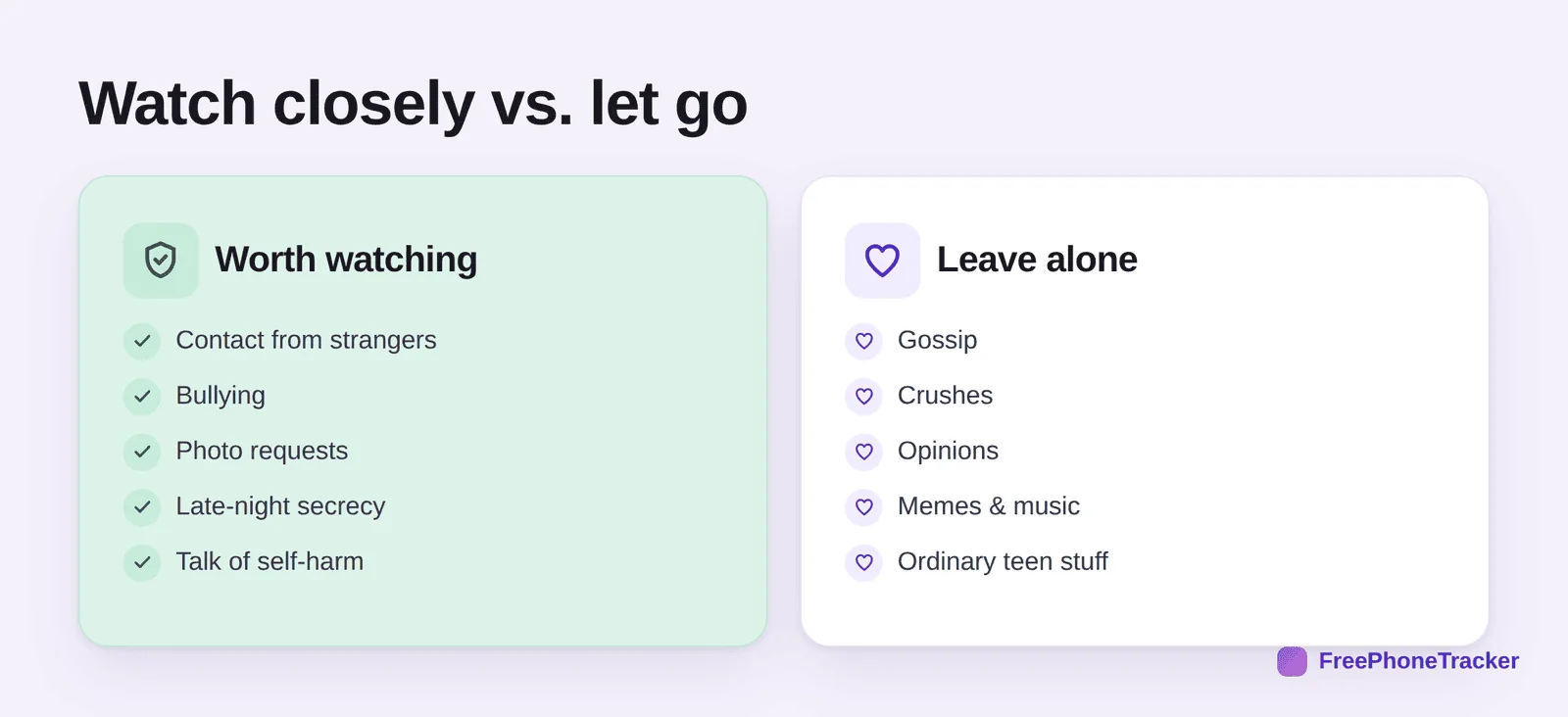 Watch closely vs. let go

Worth watching

Contact from strangers
Bullying
Photo requests
Late-night secrecy
Talk of self-harm

Leave alone

Gossip
Crushes
Opinions
Memes & music
Ordinary teen stuff

FreePhoneTracker